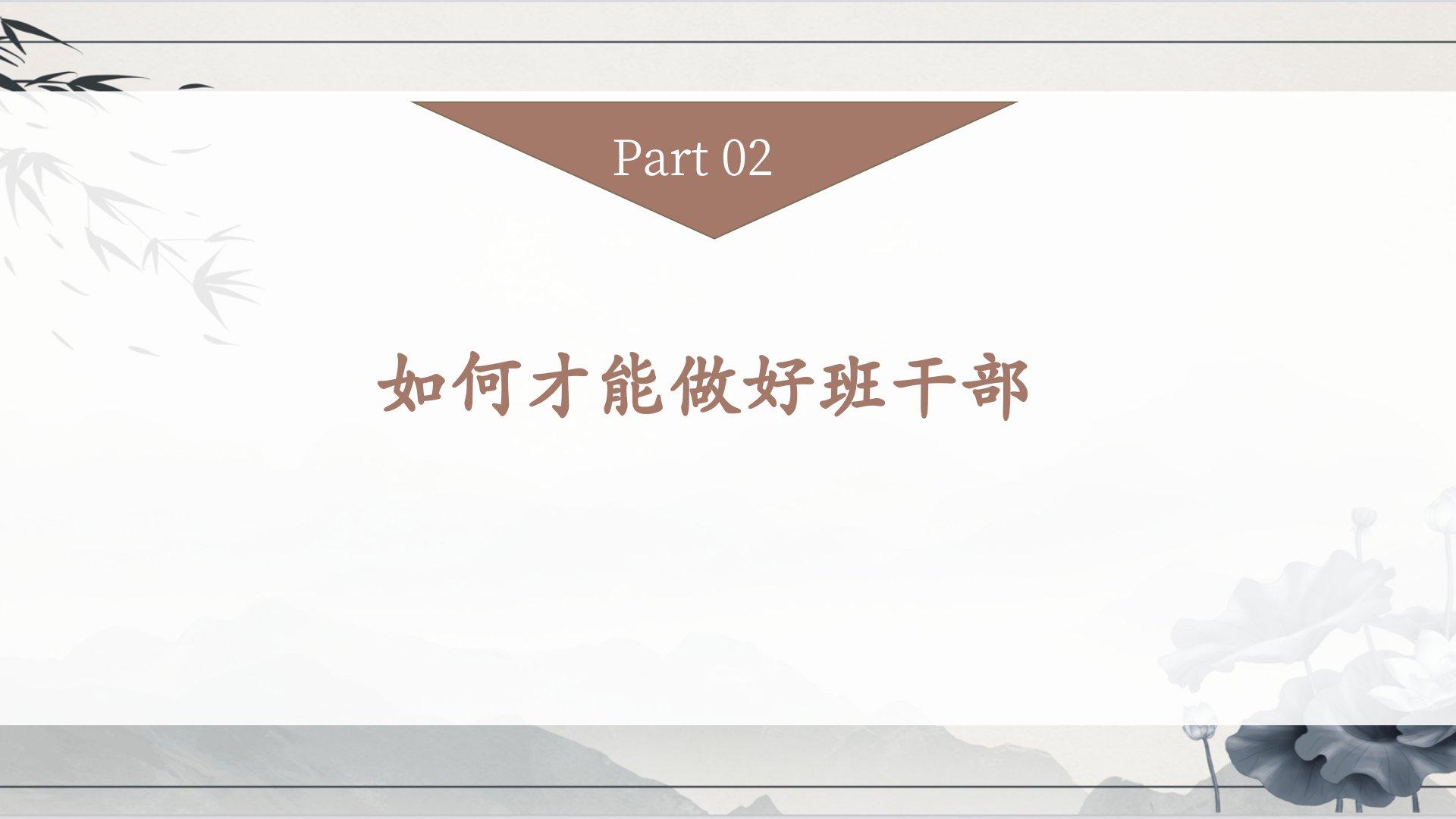 Part 02

如何才能做好班干部